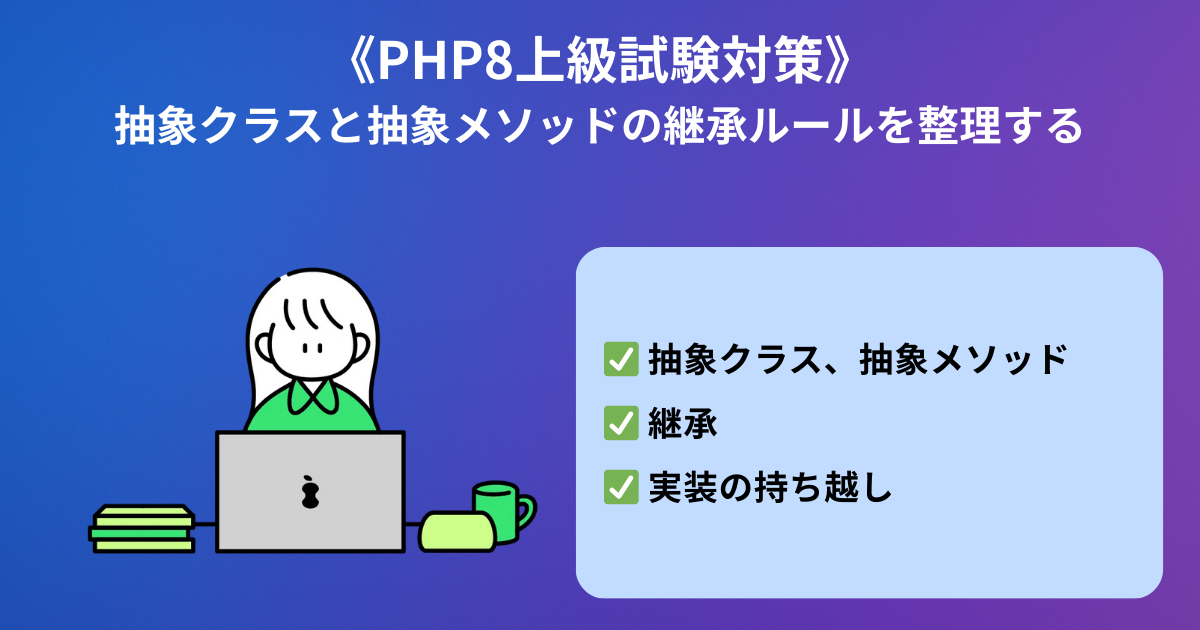 《PHP8上級試験対策》
抽象クラスと抽象メソッドの継承ルールを整理する

✅ 抽象クラス、抽象メソッド
✅ 継承
✅ 実装の持ち越し